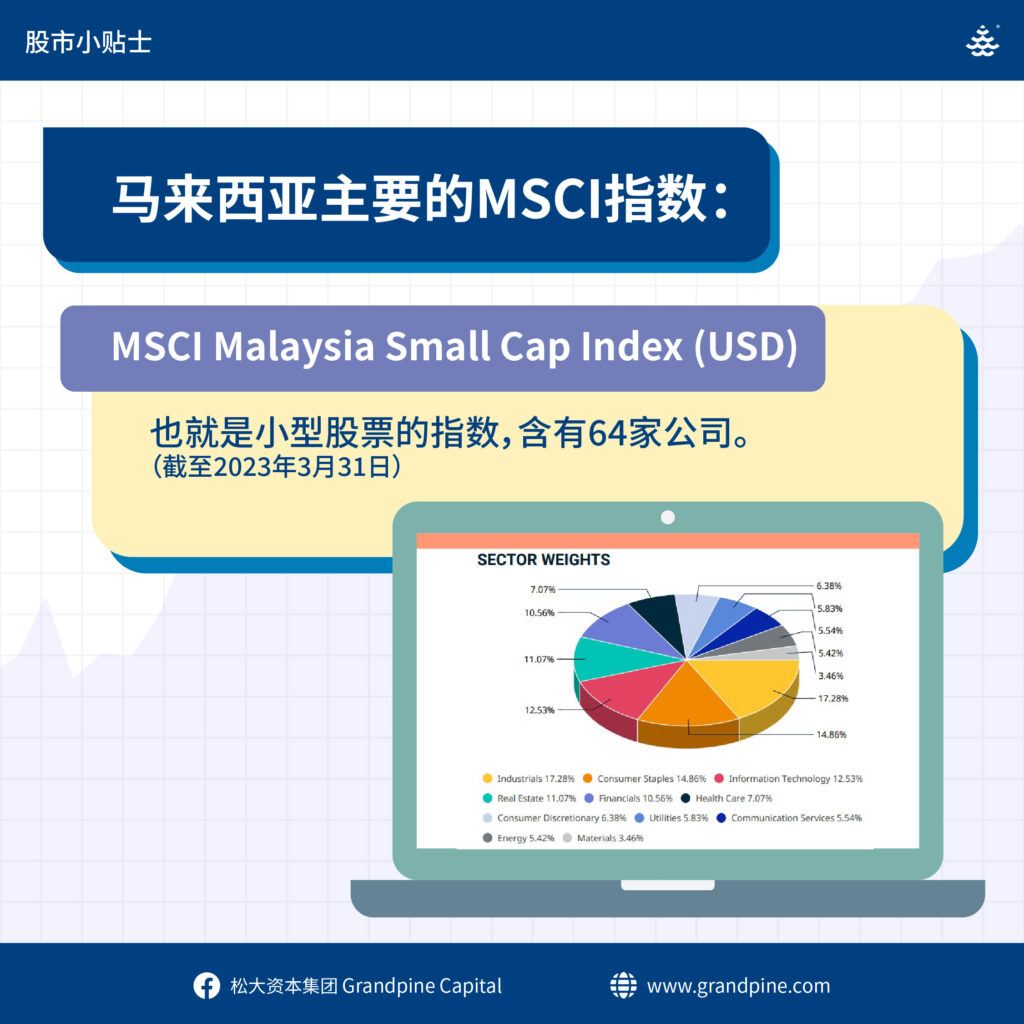 股市小贴士

马来西亚主要的MSCI指数：

MSCI Malaysia Small Cap Index (USD)

也就是小型股票的指数，含有64家公司。
（截至2023年3月31日）

SECTOR WEIGHTS

7.07%
10.56%
11.07%
12.53%
6.38%
5.83%
5.54%
5.42%
3.46%
17.28%
14.86%

Industrials 17.28%
Consumer Staples 14.86%
Information Technology 12.53%
Real Estate 11.07%
Financials 10.56%
Health Care 7.07%
Consumer Discretionary 6.38%
Utilities 5.83%
Communication Services 5.54%
Energy 5.42%
Materials 3.46%

松大资本集团 Grandpine Capital
www.grandpine.com